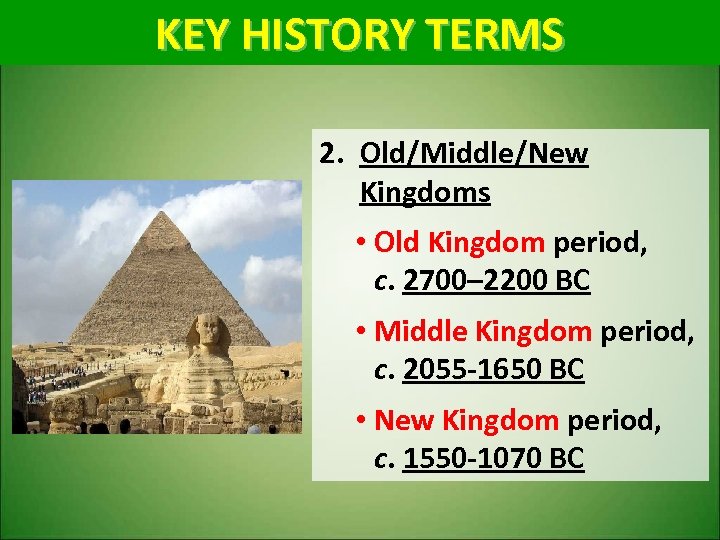 KEY HISTORY TERMS

2. Old/Middle/New Kingdoms

• Old Kingdom period, c. 2700–2200 BC

• Middle Kingdom period, c. 2055-1650 BC

• New Kingdom period, c. 1550-1070 BC